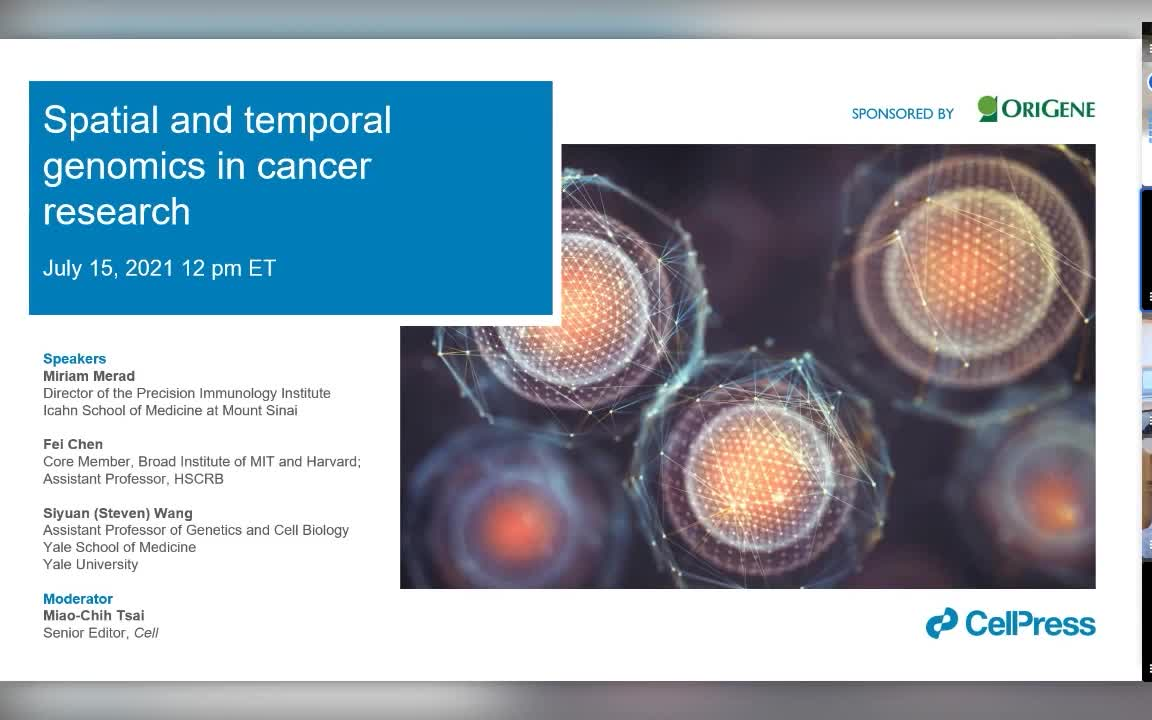 Spatial and temporal genomics in cancer research

July 15, 2021 12 pm ET

SPONSORED BY ORIGENE

Speakers
Miriam Merad
Director of the Precision Immunology Institute
Icahn School of Medicine at Mount Sinai

Fei Chen
Core Member, Broad Institute of MIT and Harvard;
Assistant Professor, HSCRB

Siyuan (Steven) Wang
Assistant Professor of Genetics and Cell Biology
Yale School of Medicine
Yale University

Moderator
Miao-Chih Tsai
Senior Editor, Cell

CellPress